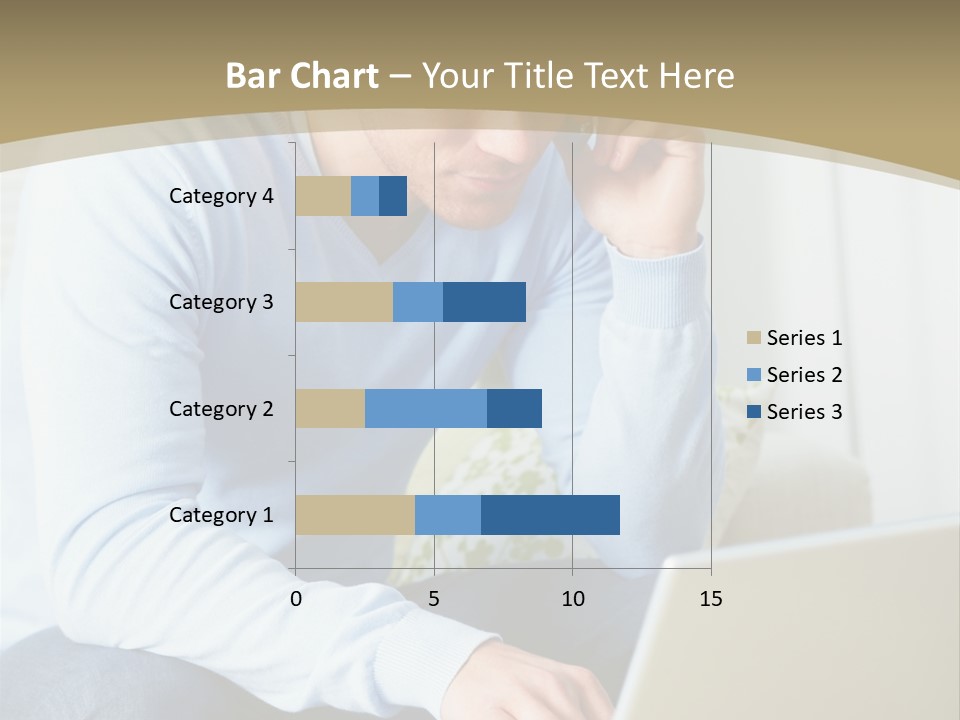 Bar Chart – Your Title Text Here

Category 4
Category 3
Category 2
Category 1

0
5
10
15

Series 1
Series 2
Series 3